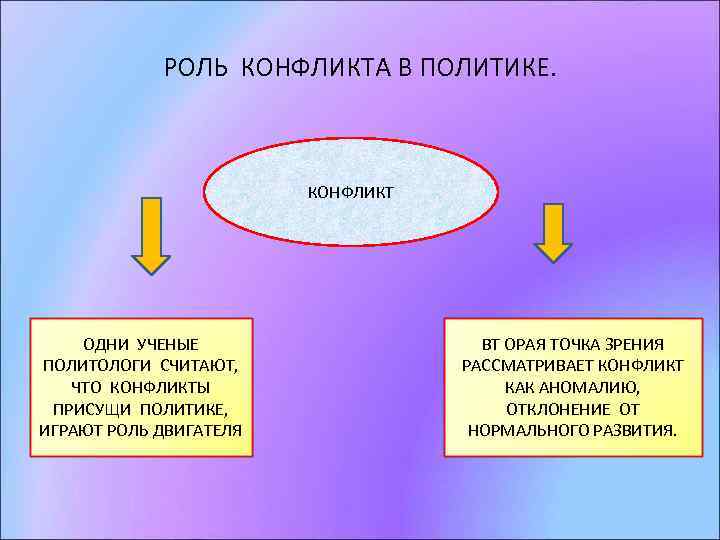 РОЛЬ КОНФЛИКТА В ПОЛИТИКЕ.

КОНФЛИКТ

ОДНИ УЧЕНЫЕ ПОЛИТОЛОГИ СЧИТАЮТ, ЧТО КОНФЛИКТЫ ПРИСУЩИ ПОЛИТИКЕ, ИГРАЮТ РОЛЬ ДВИГАТЕЛЯ

ВТ ОРАЯ ТОЧКА ЗРЕНИЯ РАССМАТРИВАЕТ КОНФЛИКТ КАК АНОМАЛИЮ, ОТКЛОНЕНИЕ ОТ НОРМАЛЬНОГО РАЗВИТИЯ.